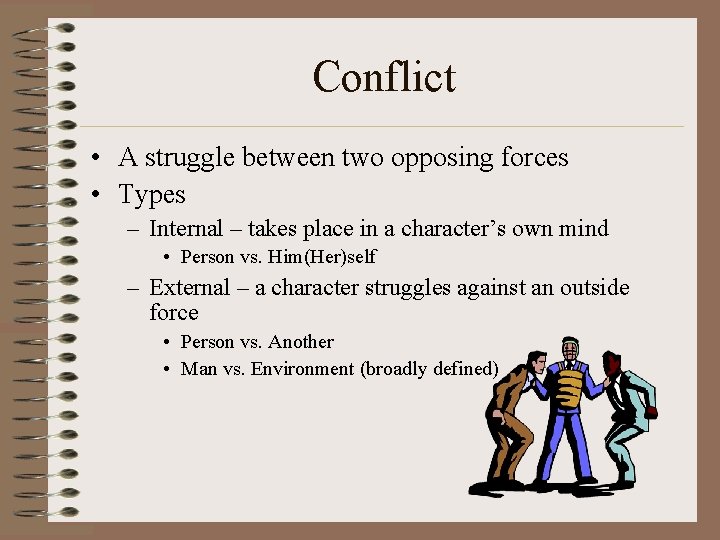 Conflict

• A struggle between two opposing forces
• Types
  – Internal – takes place in a character's own mind
    • Person vs. Him(Her)self
  – External – a character struggles against an outside force
    • Person vs. Another
    • Man vs. Environment (broadly defined)